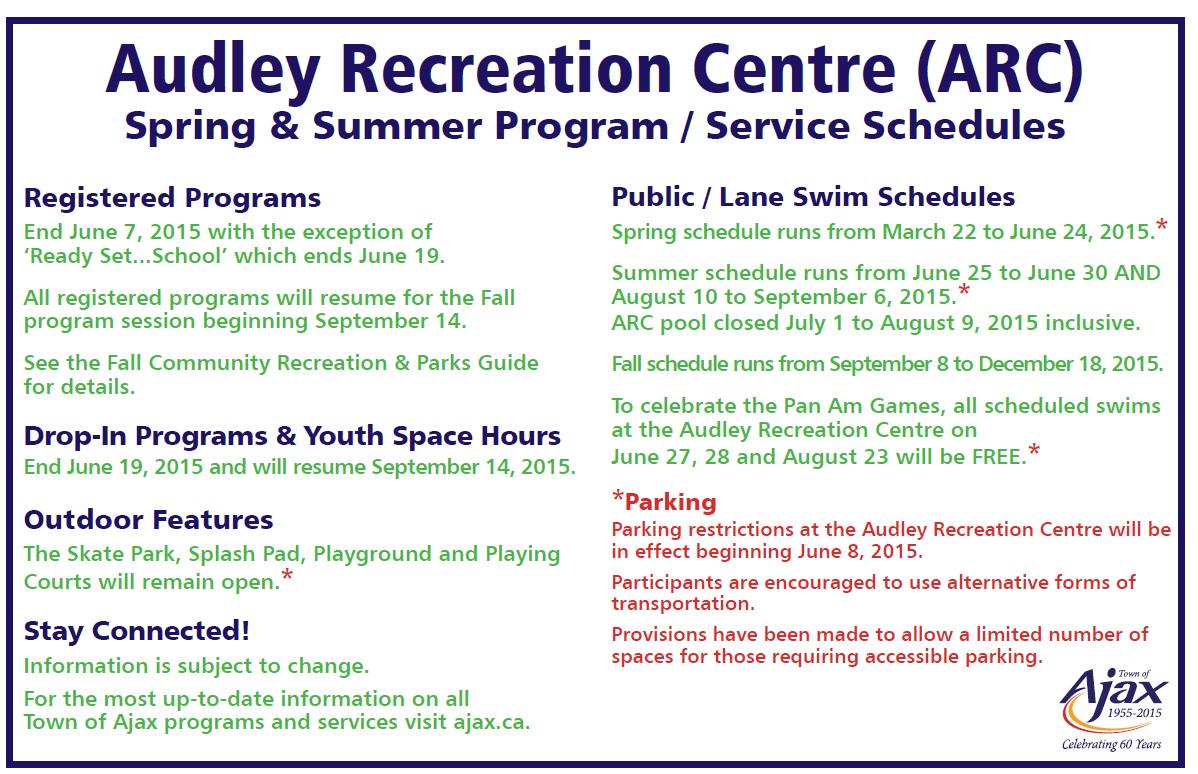 Audley Recreation Centre (ARC)
Spring & Summer Program / Service Schedules

Registered Programs
End June 7, 2015 with the exception of 'Ready Set...School' which ends June 19.

All registered programs will resume for the Fall program session beginning September 14.

See the Fall Community Recreation & Parks Guide for details.

Drop-In Programs & Youth Space Hours
End June 19, 2015 and will resume September 14, 2015.

Outdoor Features
The Skate Park, Splash Pad, Playground and Playing Courts will remain open.*

Stay Connected!
Information is subject to change.

For the most up-to-date information on all Town of Ajax programs and services visit ajax.ca.

Public / Lane Swim Schedules
Spring schedule runs from March 22 to June 24, 2015.*

Summer schedule runs from June 25 to June 30 AND August 10 to September 6, 2015.*
ARC pool closed July 1 to August 9, 2015 inclusive.

Fall schedule runs from September 8 to December 18, 2015.

To celebrate the Pan Am Games, all scheduled swims at the Audley Recreation Centre on June 27, 28 and August 23 will be FREE.*

*Parking
Parking restrictions at the Audley Recreation Centre will be in effect beginning June 8, 2015.

Participants are encouraged to use alternative forms of transportation.

Provisions have been made to allow a limited number of spaces for those requiring accessible parking.

Town of
Ajax
1955-2015
Celebrating 60 Years